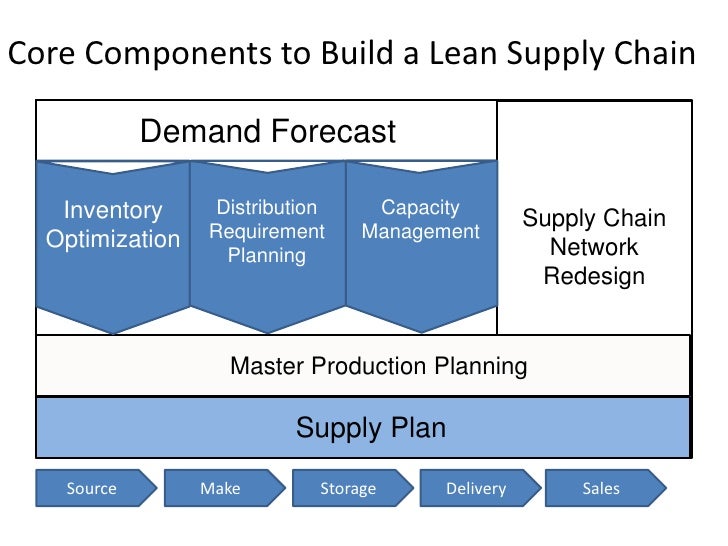 Core Components to Build a Lean Supply Chain

Demand Forecast

Inventory Optimization

Distribution Requirement Planning

Capacity Management

Supply Chain Network Redesign

Master Production Planning

Supply Plan

Source

Make

Storage

Delivery

Sales